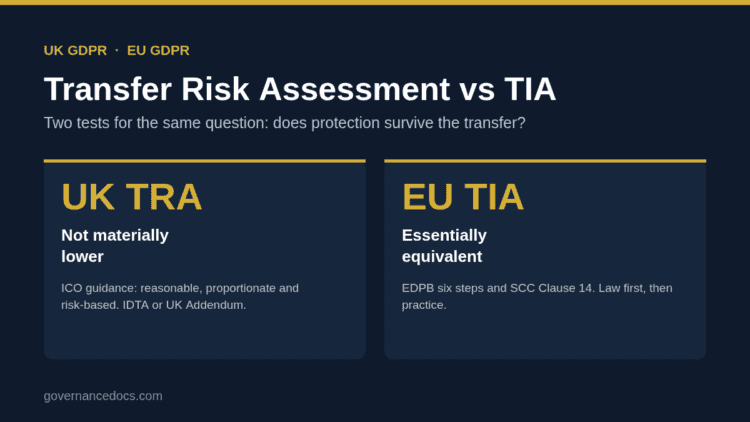 UK GDPR · EU GDPR

Transfer Risk Assessment vs TIA

Two tests for the same question: does protection survive the transfer?

UK TRA

Not materially lower

ICO guidance: reasonable, proportionate and risk-based. IDTA or UK Addendum.

EU TIA

Essentially equivalent

EDPB six steps and SCC Clause 14. Law first, then practice.

governancedocs.com